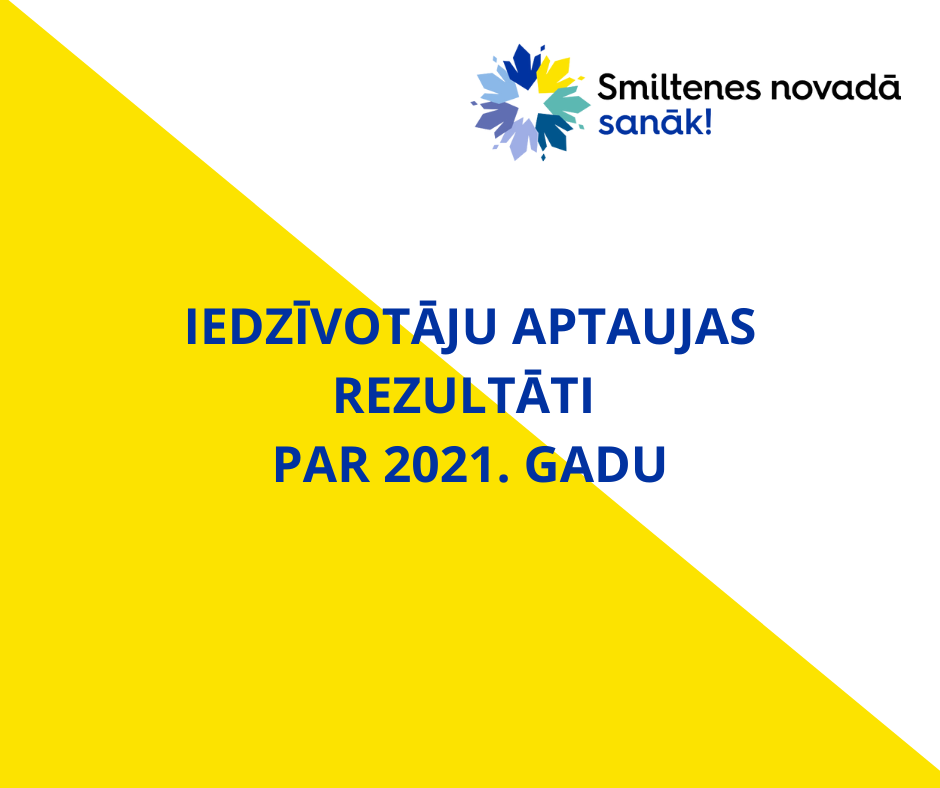 Smiltenes novadā sanāk!

IEDZĪVOTĀJU APTAUJAS REZULTĀTI PAR 2021. GADU